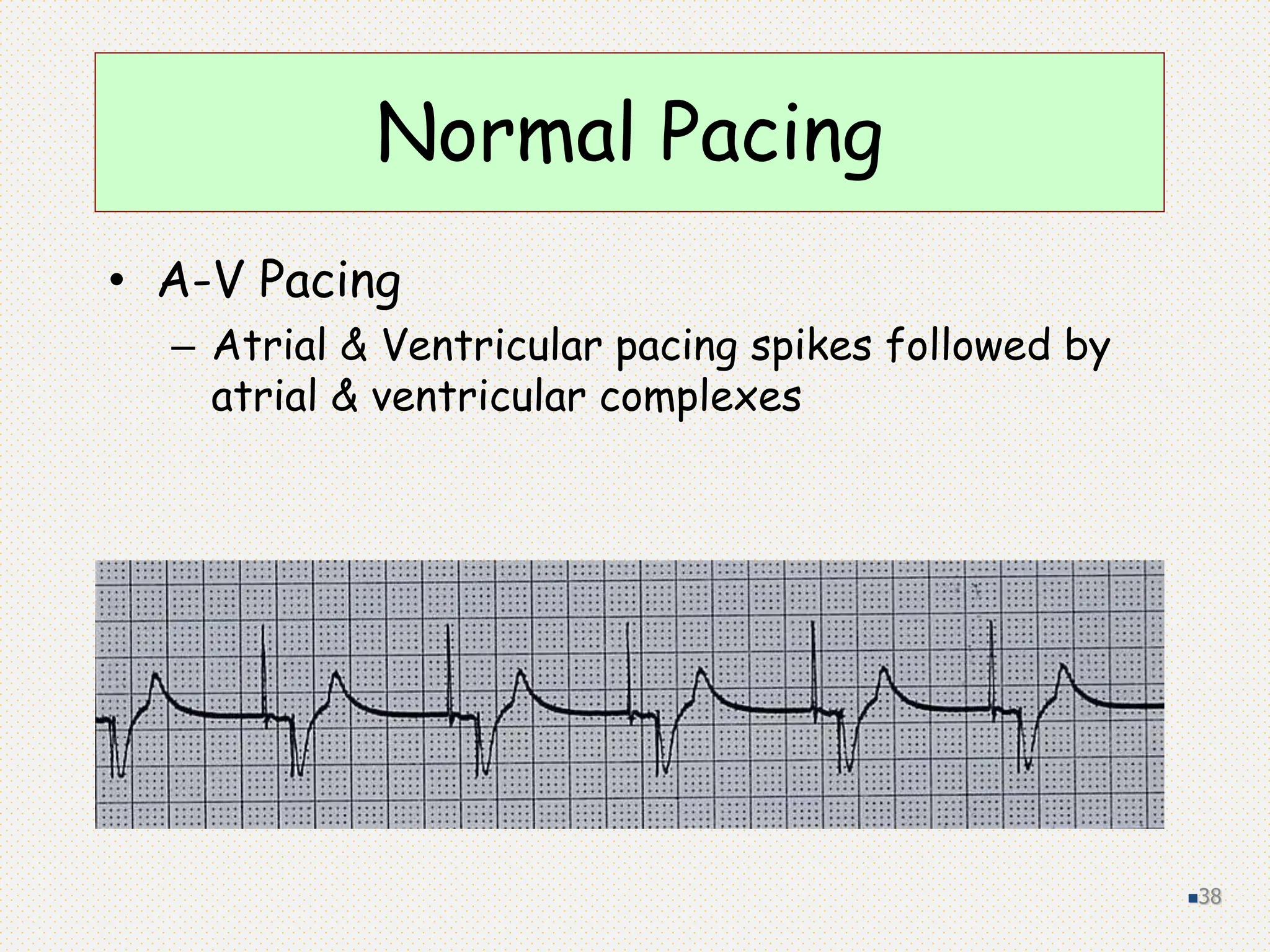 Normal Pacing

• A-V Pacing
  – Atrial & Ventricular pacing spikes followed by atrial & ventricular complexes

38